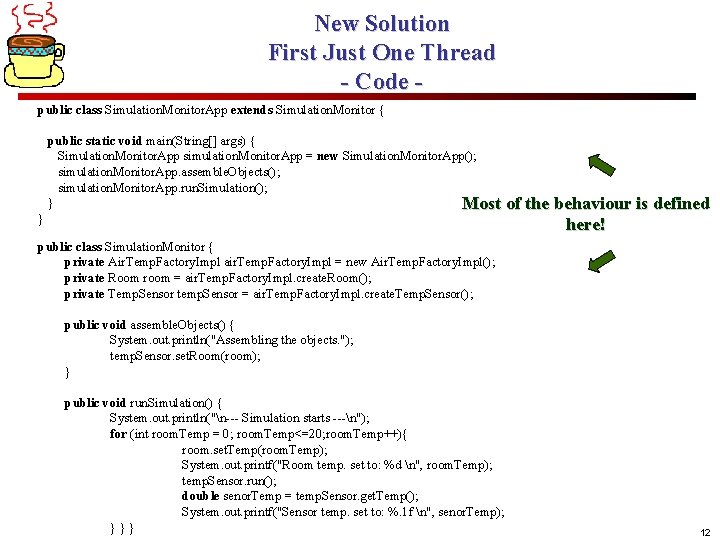 New Solution
First Just One Thread
- Code -

public class SimulationMonitorApp extends SimulationMonitor {

public static void main(String[] args) {
SimulationMonitorApp simulationMonitorApp = new SimulationMonitorApp();
simulationMonitorApp.assembleObjects();
simulationMonitorApp.runSimulation();
}
}

Most of the behaviour is defined here!

public class SimulationMonitor {
private AirTempFactoryImpl airTempFactoryImpl = new AirTempFactoryImpl();
private Room room = airTempFactoryImpl.createRoom();
private TempSensor tempSensor = airTempFactoryImpl.createTempSensor();

public void assembleObjects() {
System.out.println("Assembling the objects.");
tempSensor.setRoom(room);
}

public void runSimulation() {
System.out.println("\n--- Simulation starts ---\n");
for (int roomTemp = 0; roomTemp<=20;roomTemp++){
room.setTemp(roomTemp);
System.out.printf("Room temp. set to: %d \n", roomTemp);
tempSensor.run();
double senorTemp = tempSensor.getTemp();
System.out.printf("Sensor temp. set to: %.1f \n", senorTemp);
} } }

12